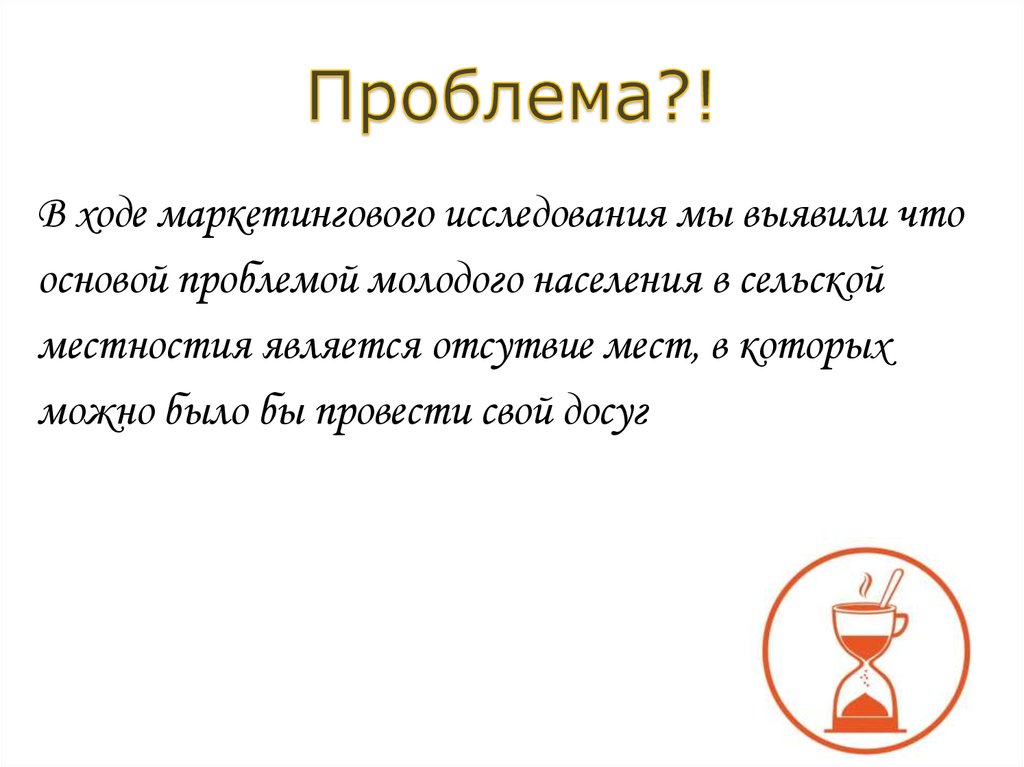 Проблема?!

В ходе маркетингового исследования мы выявили что основой проблемой молодого населения в сельской местностия является отсутвие мест, в которых можно было бы провести свой досуг